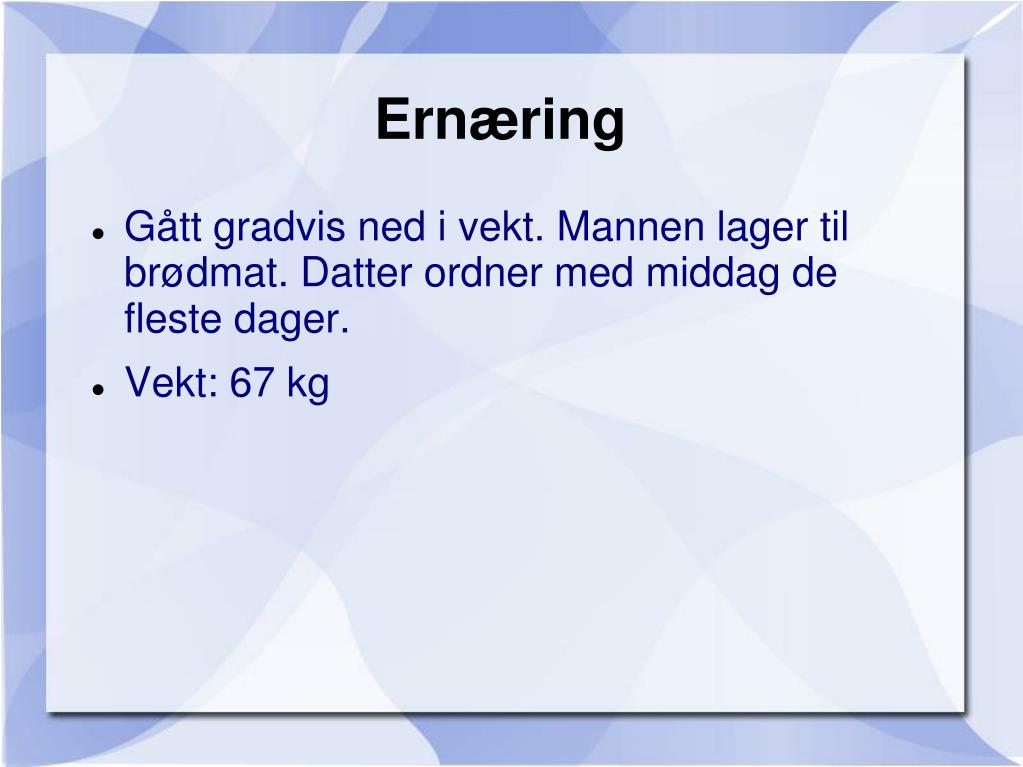 Ernæring

- Gått gradvis ned i vekt. Mannen lager til brødmat. Datter ordner med middag de fleste dager.
- Vekt: 67 kg